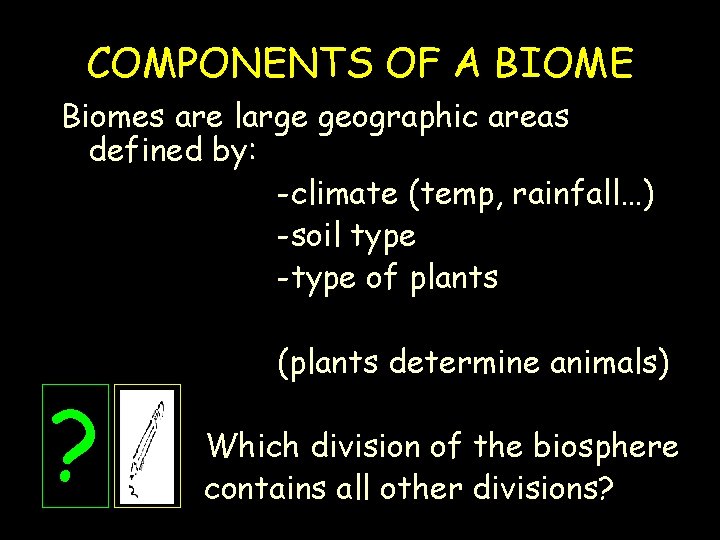 COMPONENTS OF A BIOME

Biomes are large geographic areas defined by:

-climate (temp, rainfall…)
-soil type
-type of plants

(plants determine animals)

?

Which division of the biosphere contains all other divisions?